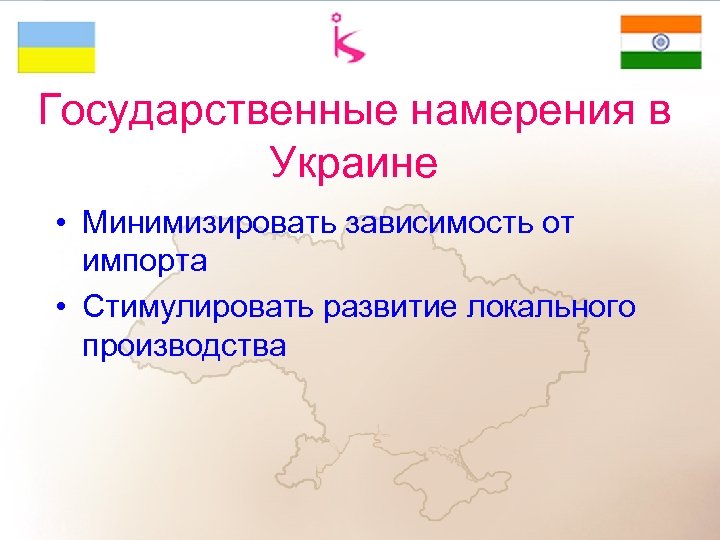 Государственные намерения в Украине

• Минимизировать зависимость от импорта
• Стимулировать развитие локального производства